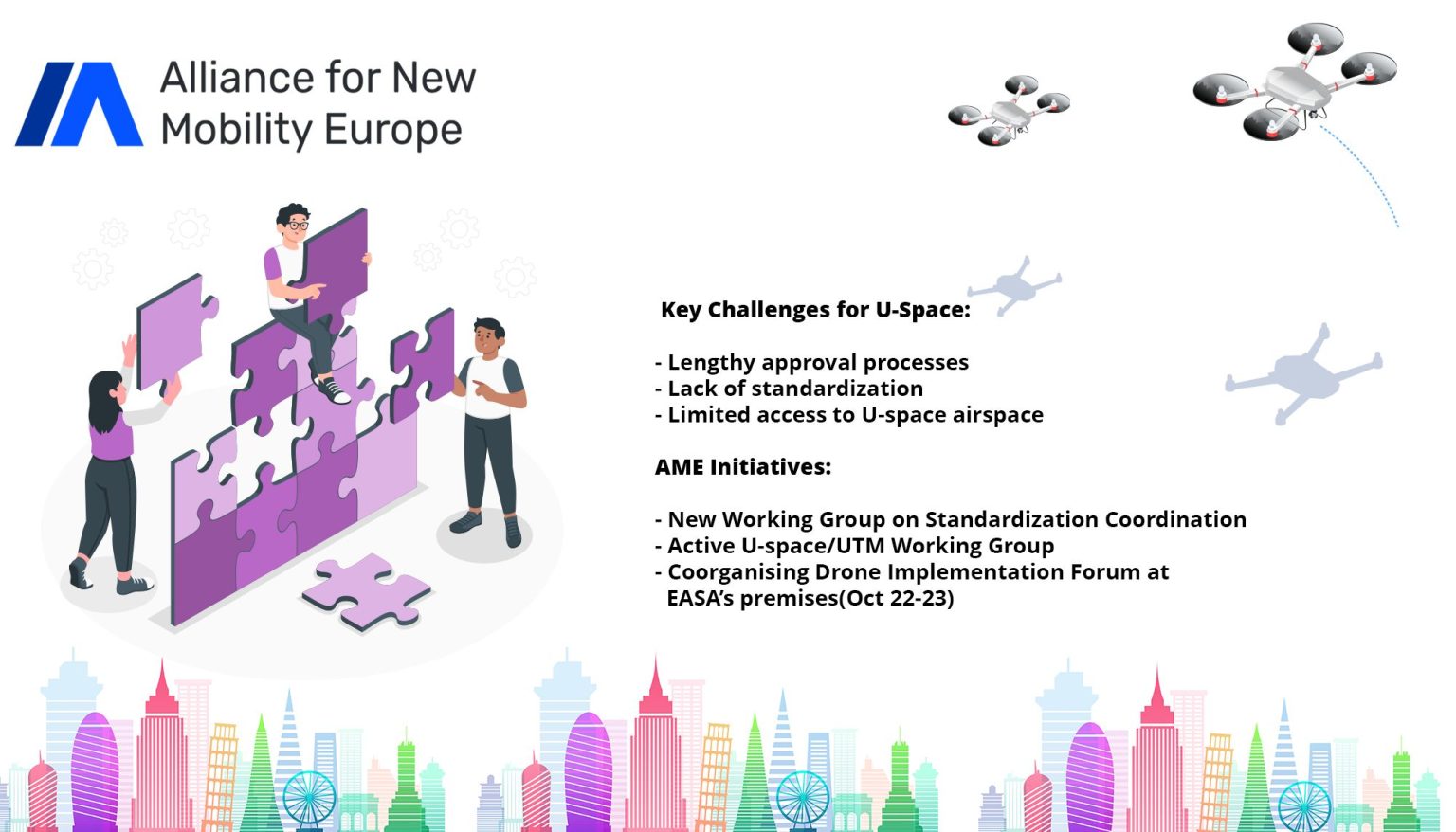 Alliance for New Mobility Europe

Key Challenges for U-Space:

- Lengthy approval processes
- Lack of standardization
- Limited access to U-space airspace

AME Initiatives:

- New Working Group on Standardization Coordination
- Active U-space/UTM Working Group
- Coorganising Drone Implementation Forum at EASA's premises(Oct 22-23)